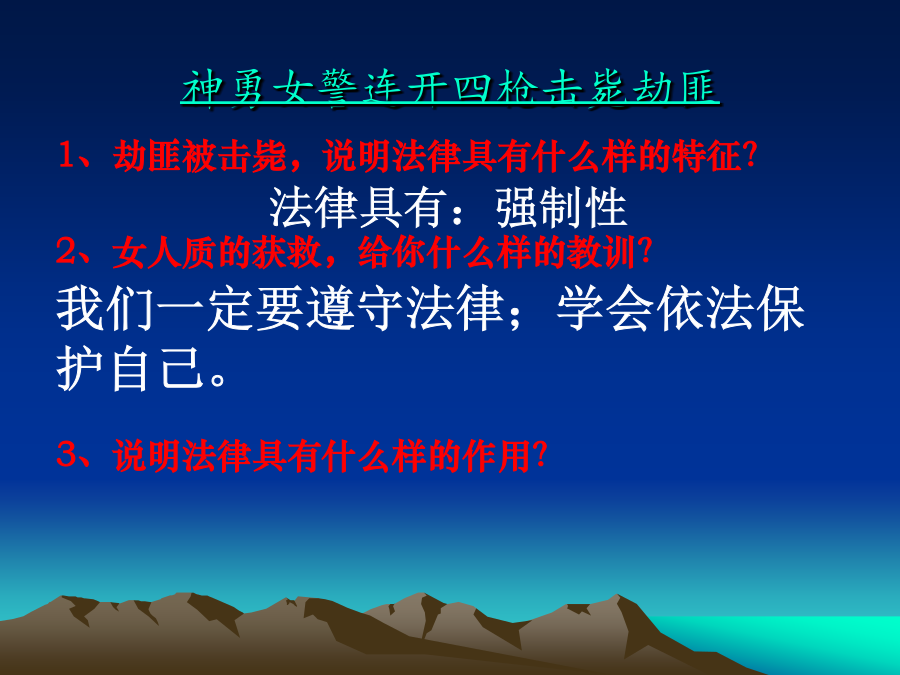 神勇女警连开四枪击毙劫匪

1、劫匪被击毙，说明法律具有什么样的特征?

法律具有：强制性

2、女人质的获救，给你什么样的教训?

我们一定要遵守法律；学会依法保护自己。

3、说明法律具有什么样的作用?